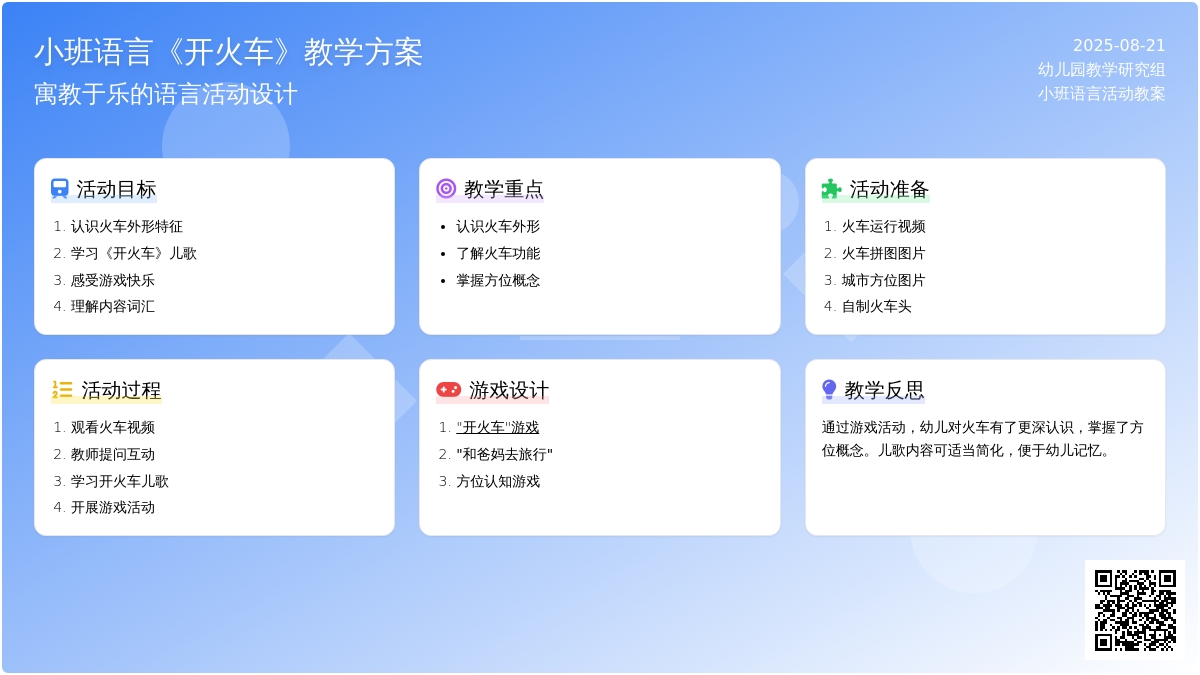 小班语言《开火车》教学方案
寓教于乐的语言活动设计

2025-08-21
幼儿园教学研究组
小班语言活动教案

活动目标
1. 认识火车外形特征
2. 学习《开火车》儿歌
3. 感受游戏快乐
4. 理解内容词汇

教学重点
• 认识火车外形
• 了解火车功能
• 掌握方位概念

活动准备
1. 火车运行视频
2. 火车拼图图片
3. 城市方位图片
4. 自制火车头

活动过程
1. 观看火车视频
2. 教师提问互动
3. 学习开火车儿歌
4. 开展游戏活动

游戏设计
1. "开火车"游戏
2. "和爸妈去旅行"
3. 方位认知游戏

教学反思
通过游戏活动，幼儿对火车有了更深认识，掌握了方位概念。儿歌内容可适当简化，便于幼儿记忆。